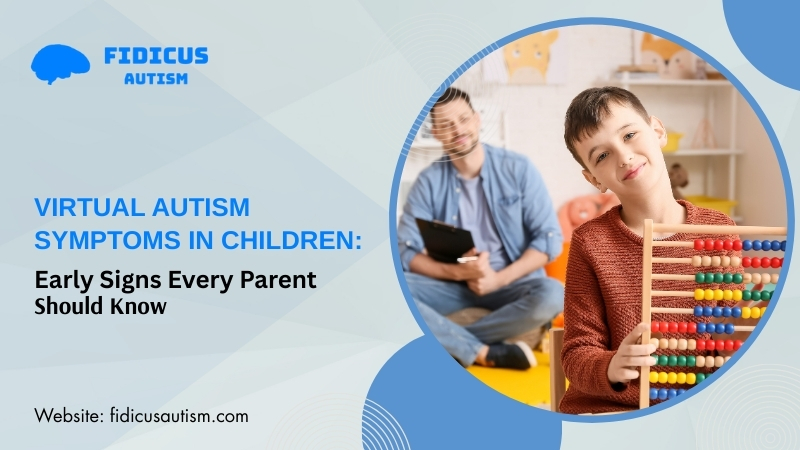 FIDICUS
AUTISM

VIRTUAL AUTISM SYMPTOMS IN CHILDREN:

Early Signs Every Parent Should Know

Website: fidicusautism.com